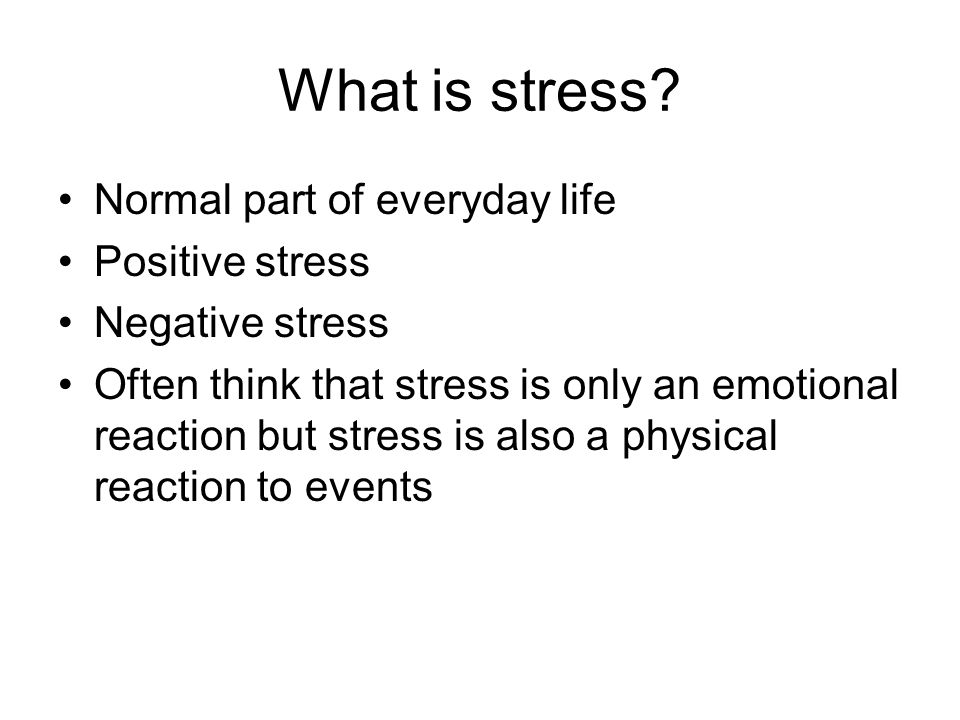 What is stress?

• Normal part of everyday life
• Positive stress
• Negative stress
• Often think that stress is only an emotional reaction but stress is also a physical reaction to events